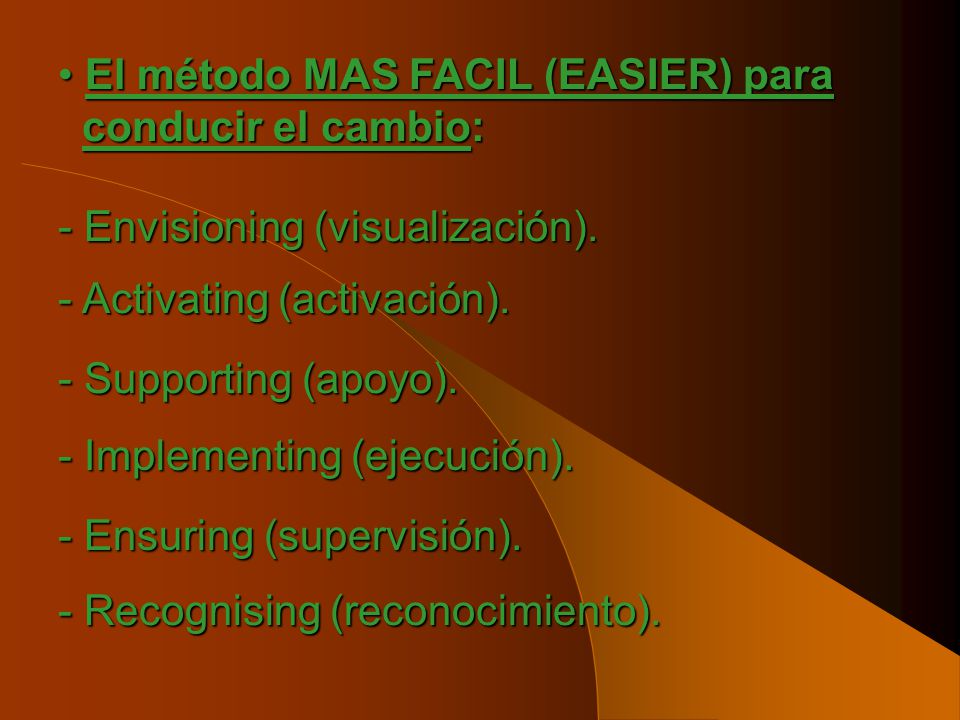 • El método MAS FACIL (EASIER) para conducir el cambio:

- Envisioning (visualización).

- Activating (activación).

- Supporting (apoyo).

- Implementing (ejecución).

- Ensuring (supervisión).

- Recognising (reconocimiento).